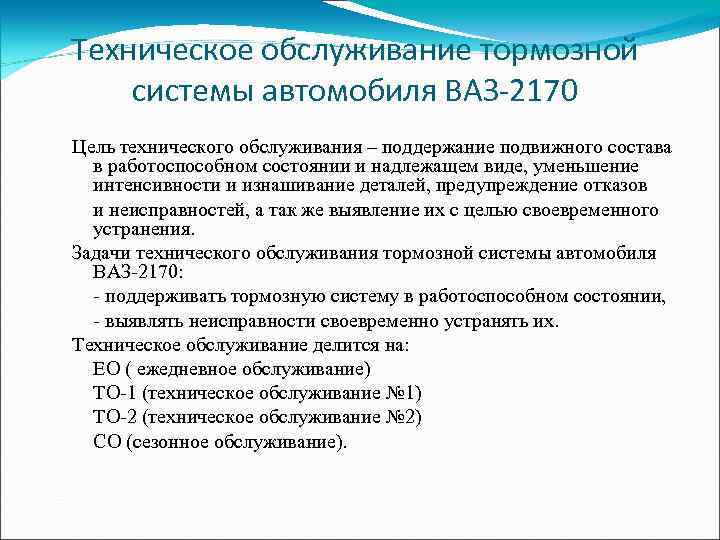 Техническое обслуживание тормозной системы автомобиля ВАЗ-2170

Цель технического обслуживания – поддержание подвижного состава в работоспособном состоянии и надлежащем виде, уменьшение интенсивности и изнашивание деталей, предупреждение отказов

и неисправностей, а так же выявление их с целью своевременного устранения.

Задачи технического обслуживания тормозной системы автомобиля ВАЗ-2170:

- поддерживать тормозную систему в работоспособном состоянии,

- выявлять неисправности своевременно устранять их.

Техническое обслуживание делится на:

ЕО ( ежедневное обслуживание)

ТО-1 (техническое обслуживание №1)

ТО-2 (техническое обслуживание №2)

СО (сезонное обслуживание).